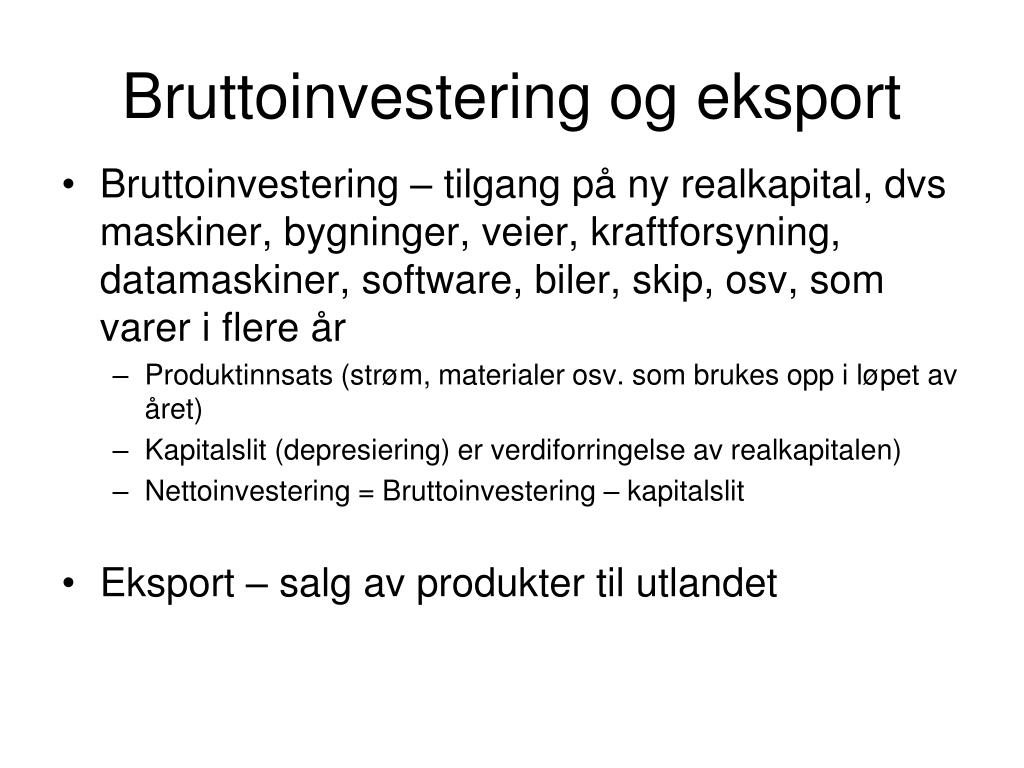 Bruttoinvestering og eksport

• Bruttoinvestering – tilgang på ny realkapital, dvs maskiner, bygninger, veier, kraftforsyning, datamaskiner, software, biler, skip, osv, som varer i flere år
– Produktinnsats (strøm, materialer osv. som brukes opp i løpet av året)
– Kapitalslit (depresiering) er verdiforringelse av realkapitalen)
– Nettoinvestering = Bruttoinvestering – kapitalslit

• Eksport – salg av produkter til utlandet